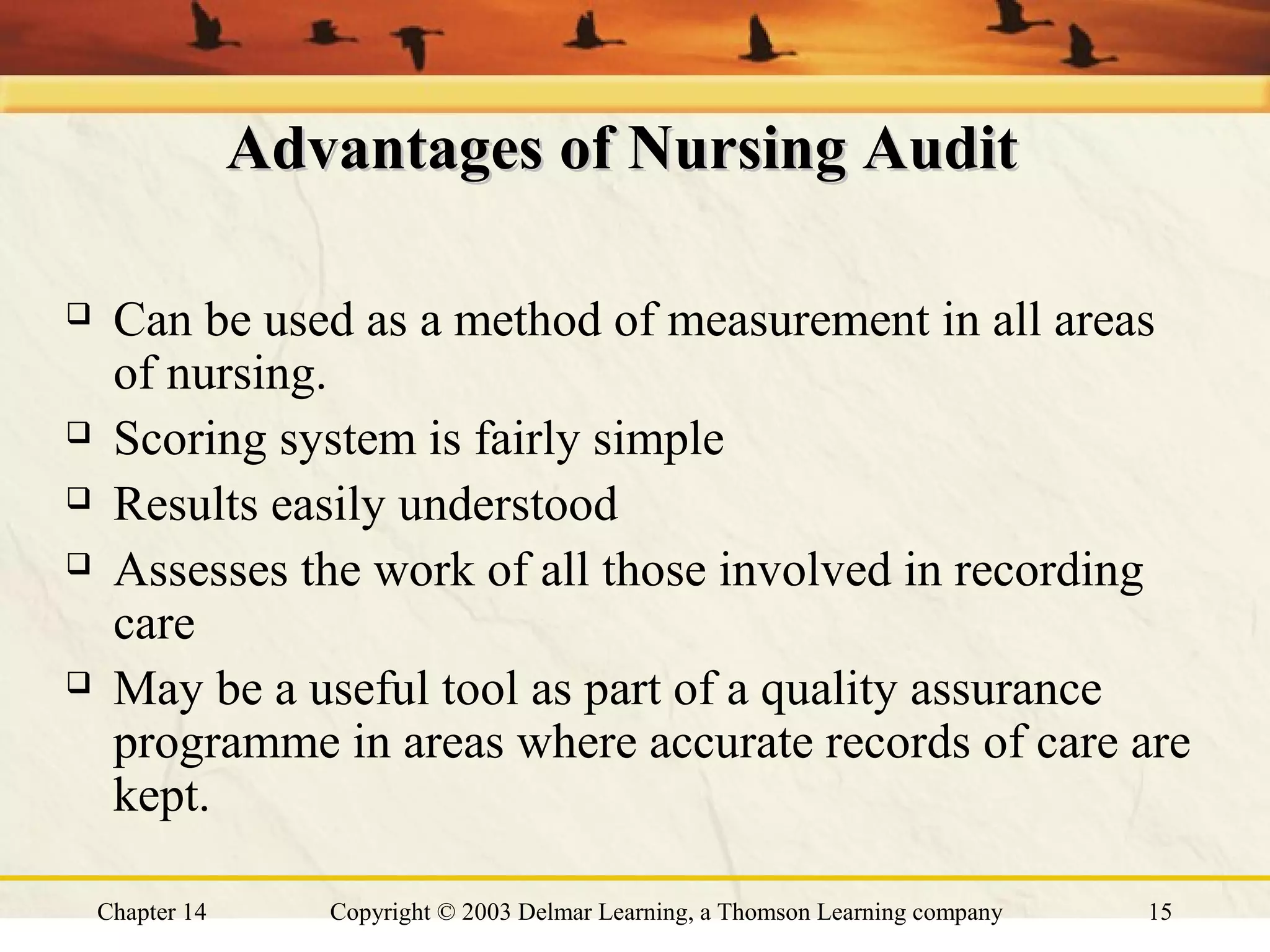 Advantages of Nursing Audit

❑ Can be used as a method of measurement in all areas of nursing.
❑ Scoring system is fairly simple
❑ Results easily understood
❑ Assesses the work of all those involved in recording care
❑ May be a useful tool as part of a quality assurance programme in areas where accurate records of care are kept.

Chapter 14 Copyright © 2003 Delmar Learning, a Thomson Learning company 15